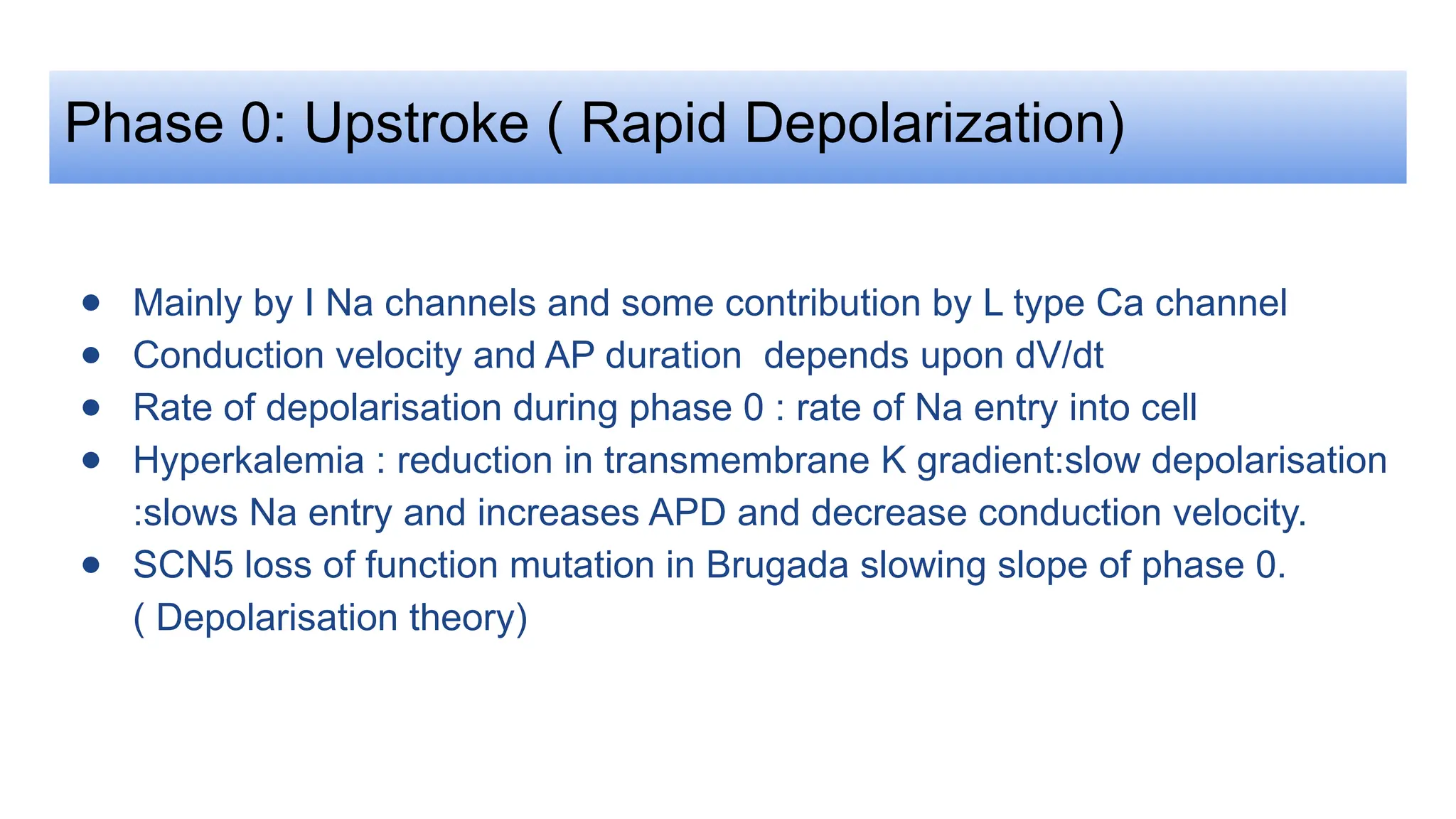 Phase 0: Upstroke ( Rapid Depolarization)

- Mainly by I Na channels and some contribution by L type Ca channel
- Conduction velocity and AP duration depends upon dV/dt
- Rate of depolarisation during phase 0 : rate of Na entry into cell
- Hyperkalemia : reduction in transmembrane K gradient:slow depolarisation :slows Na entry and increases APD and decrease conduction velocity.
- SCN5 loss of function mutation in Brugada slowing slope of phase 0. ( Depolarisation theory)